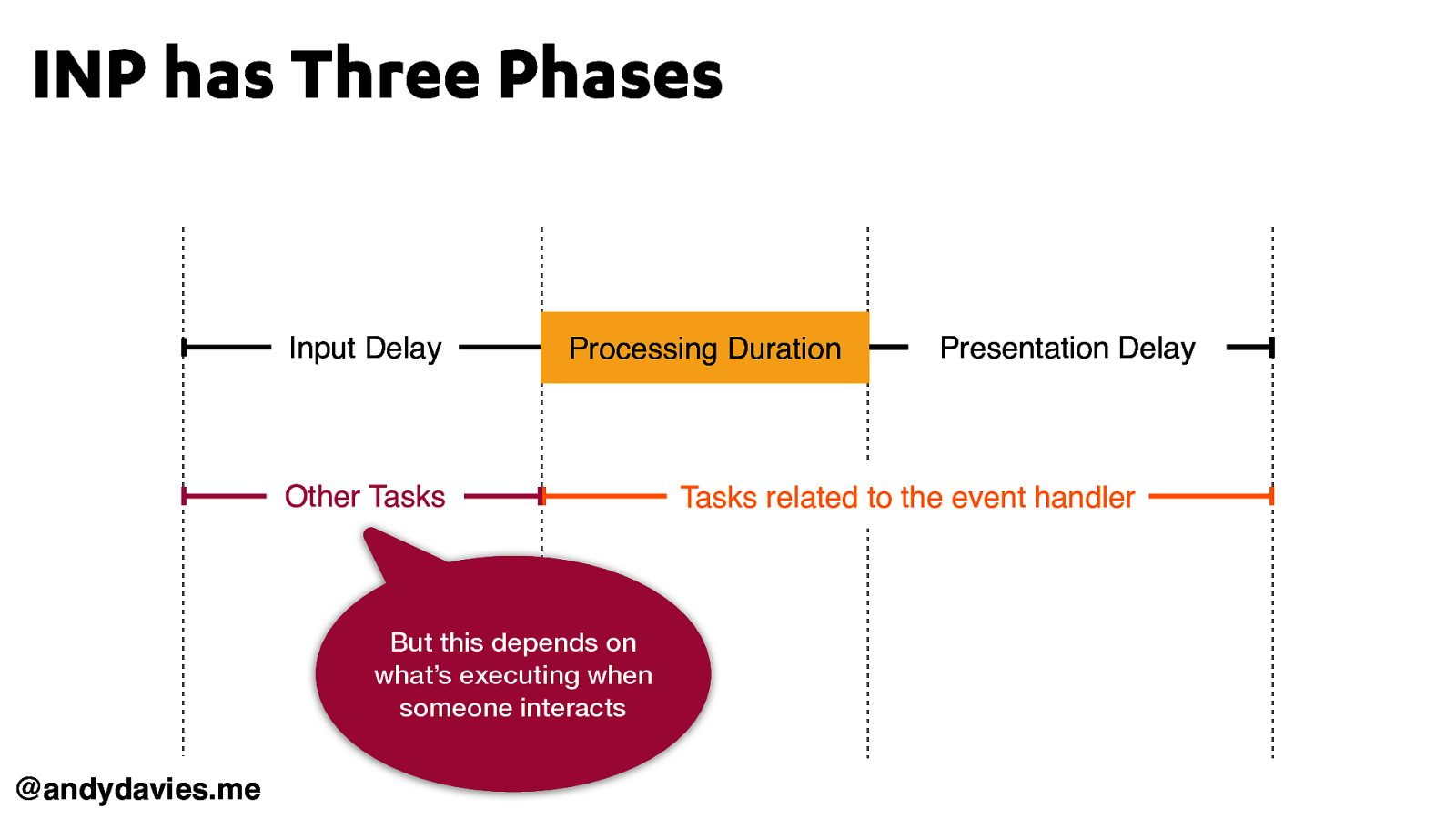 INP has Three Phases

Input Delay

Processing Duration

Presentation Delay

Other Tasks

Tasks related to the event handler

But this depends on what's executing when someone interacts

@andydavies.me